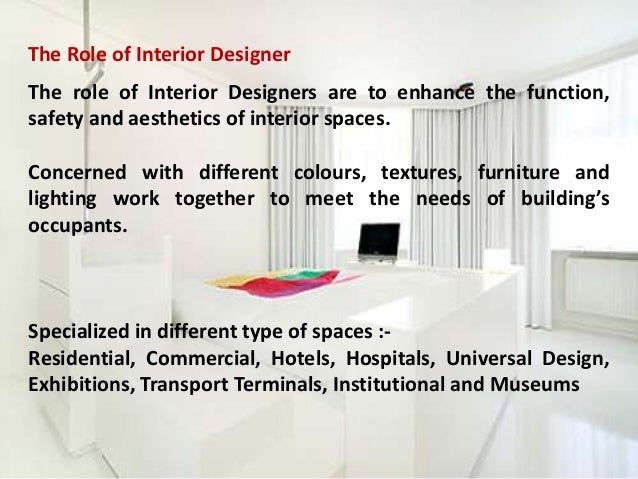 The Role of Interior Designer

The role of Interior Designers are to enhance the function, safety and aesthetics of interior spaces.

Concerned with different colours, textures, furniture and lighting work together to meet the needs of building's occupants.

Specialized in different type of spaces :-
Residential, Commercial, Hotels, Hospitals, Universal Design, Exhibitions, Transport Terminals, Institutional and Museums